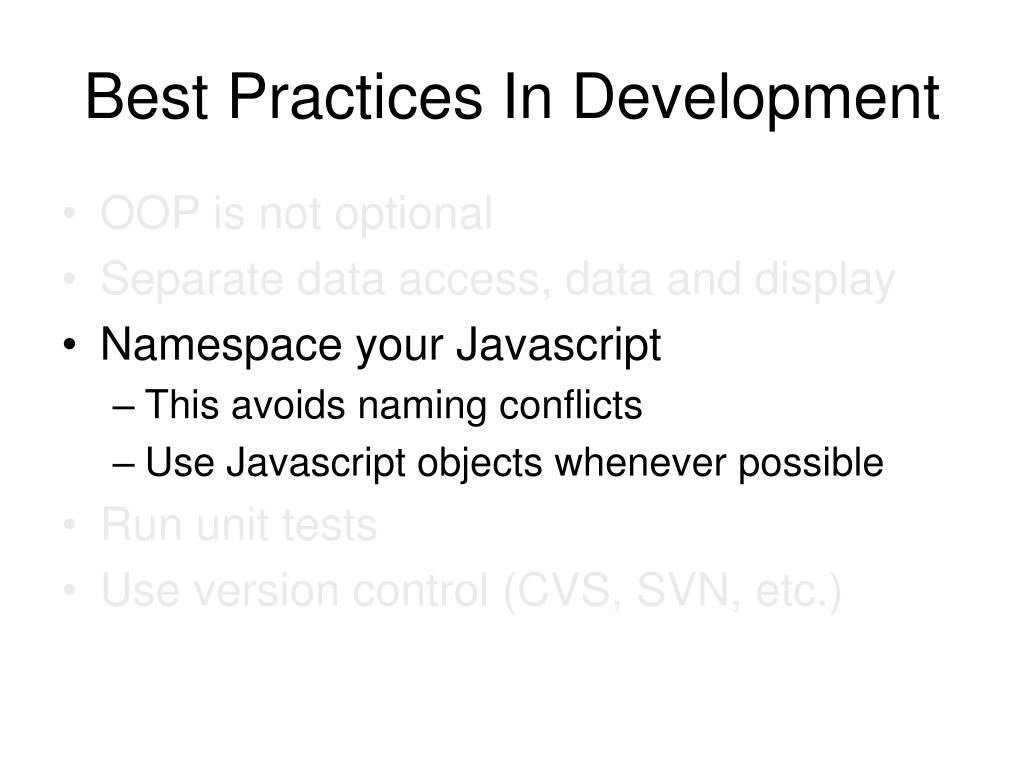 Best Practices In Development

• OOP is not optional
• Separate data access, data and display
• Namespace your Javascript
– This avoids naming conflicts
– Use Javascript objects whenever possible
• Run unit tests
• Use version control (CVS, SVN, etc.)